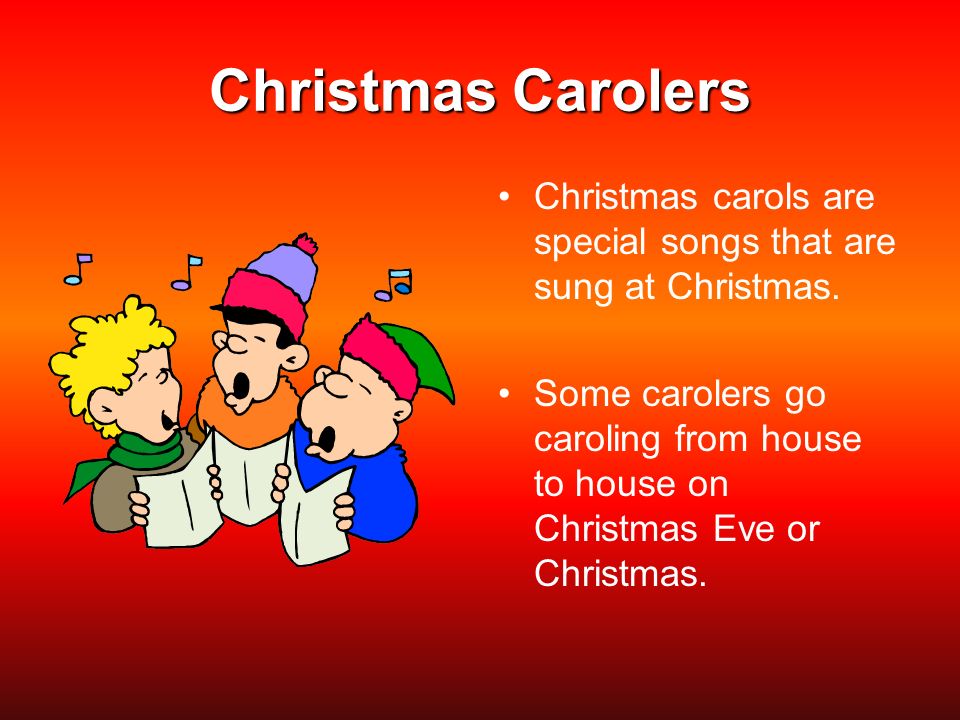 Christmas Carolers

• Christmas carols are special songs that are sung at Christmas.

• Some carolers go caroling from house to house on Christmas Eve or Christmas.